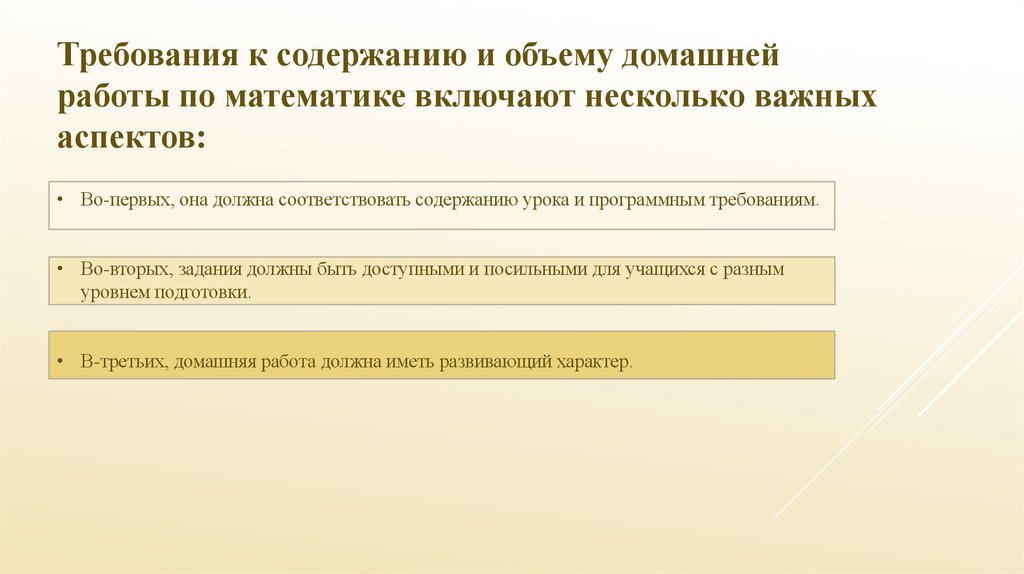 Требования к содержанию и объему домашней работы по математике включают несколько важных аспектов:

• Во-первых, она должна соответствовать содержанию урока и программным требованиям.

• Во-вторых, задания должны быть доступными и посильными для учащихся с разным уровнем подготовки.

• В-третьих, домашняя работа должна иметь развивающий характер.